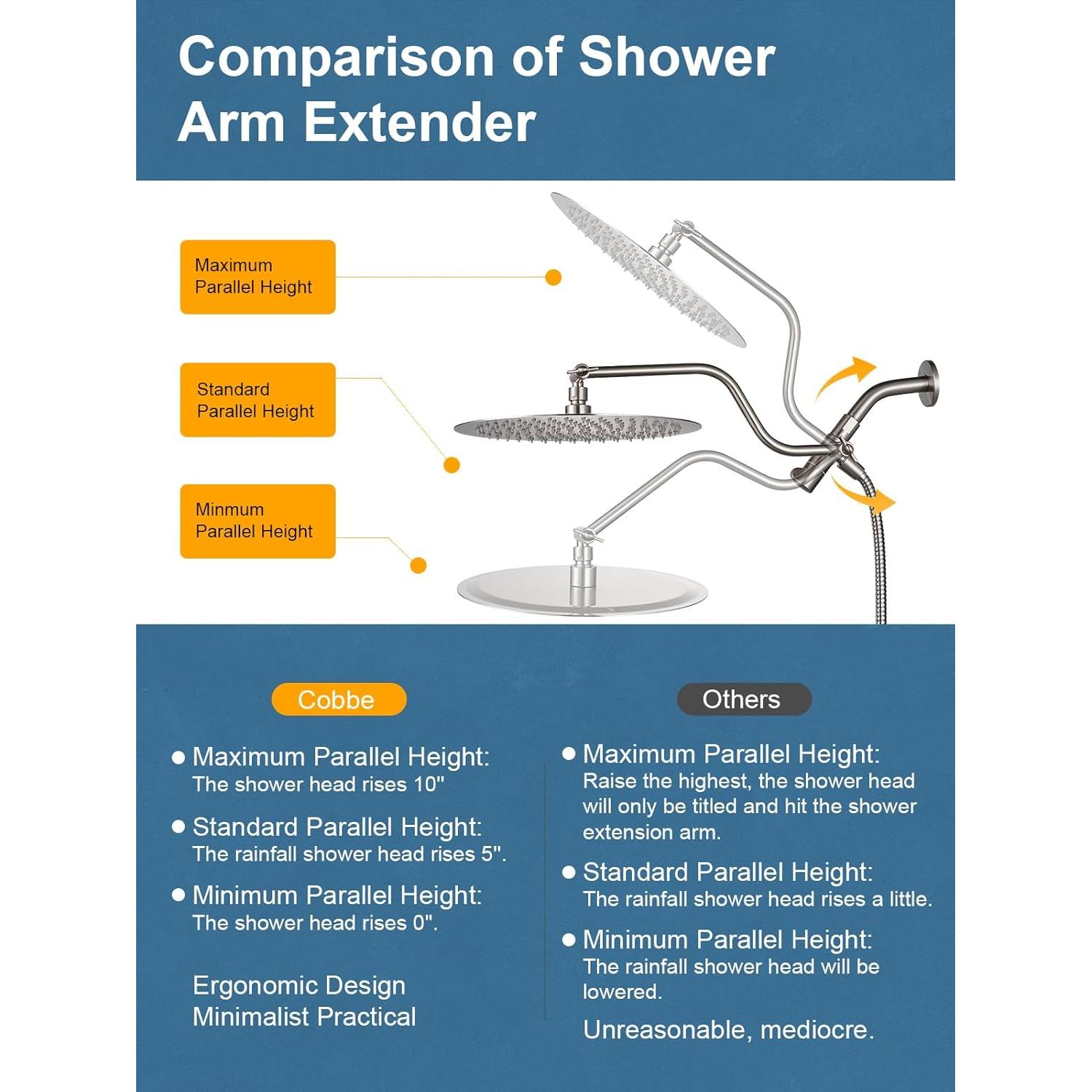 Comparison of Shower Arm Extender

Maximum Parallel Height

Standard Parallel Height

Minmum Parallel Height

Cobbe

● Maximum Parallel Height:
The shower head rises 10"

● Standard Parallel Height:
The rainfall shower head rises 5".

● Minimum Parallel Height:
The shower head rises 0".

Ergonomic Design
Minimalist Practical

Others

● Maximum Parallel Height:
Raise the highest, the shower head will only be titled and hit the shower extension arm.

● Standard Parallel Height:
The rainfall shower head rises a little.

● Minimum Parallel Height:
The rainfall shower head will be lowered.

Unreasonable, mediocre.